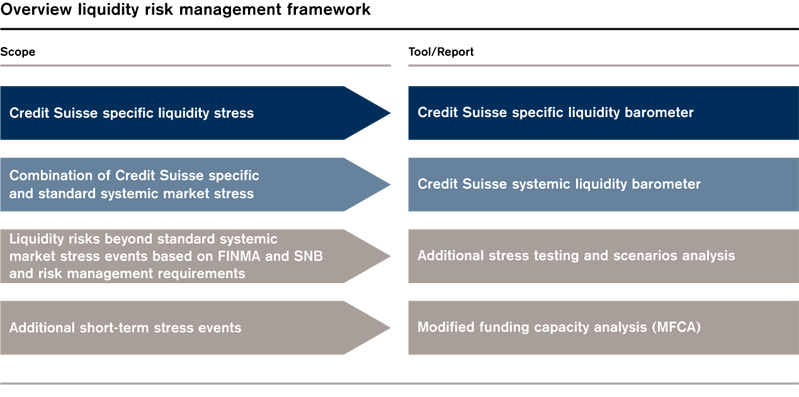 Overview liquidity risk management framework

| Scope | Tool/Report |
|---|---|
| Credit Suisse specific liquidity stress | Credit Suisse specific liquidity barometer |
| Combination of Credit Suisse specific and standard systemic market stress | Credit Suisse systemic liquidity barometer |
| Liquidity risks beyond standard systemic market stress events based on FINMA and SNB and risk management requirements | Additional stress testing and scenarios analysis |
| Additional short-term stress events | Modified funding capacity analysis (MFCA) |